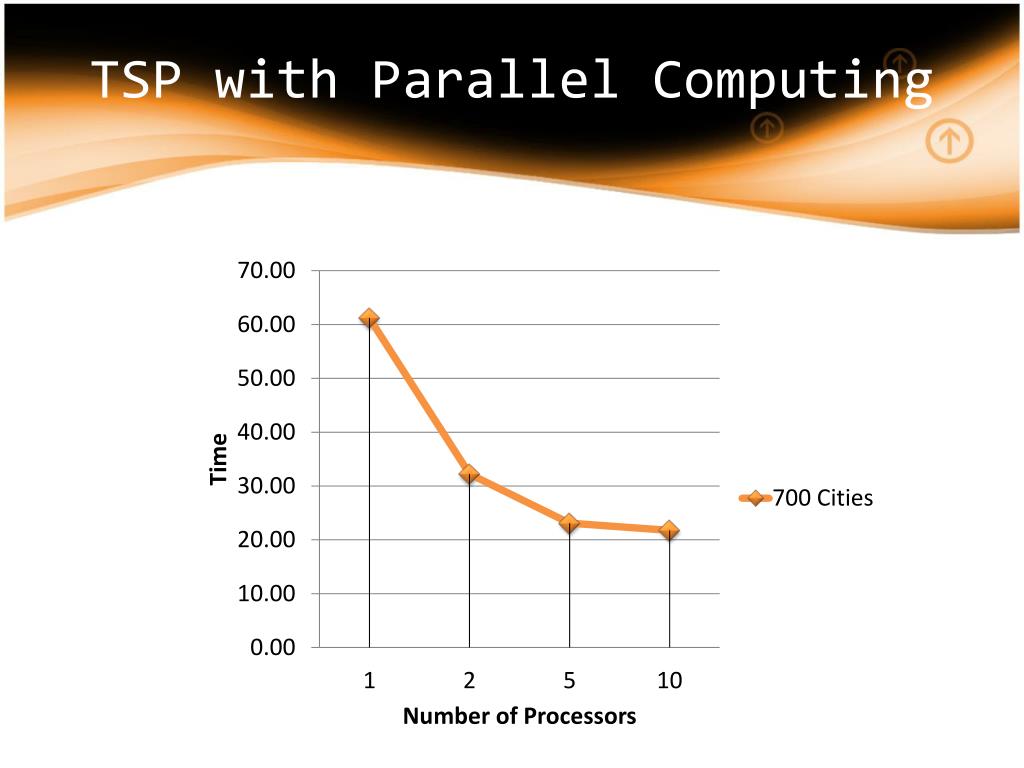 TSP with Parallel Computing

70.00
60.00
50.00
40.00
30.00
20.00
10.00
0.00

Time

1
2
5
10

Number of Processors

700 Cities